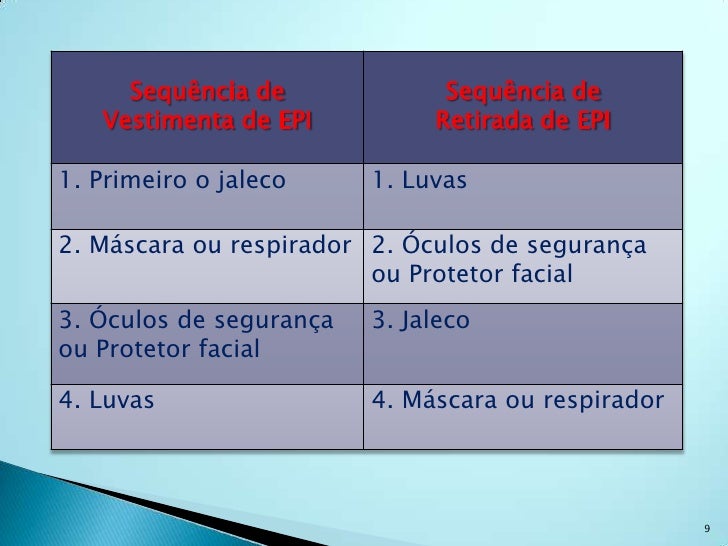 | Sequência de Vestimenta de EPI | Sequência de Retirada de EPI |
|---|---|
| 1. Primeiro o jaleco | 1. Luvas |
| 2. Máscara ou respirador | 2. Óculos de segurança ou Protetor facial |
| 3. Óculos de segurança ou Protetor facial | 3. Jaleco |
| 4. Luvas | 4. Máscara ou respirador |

9